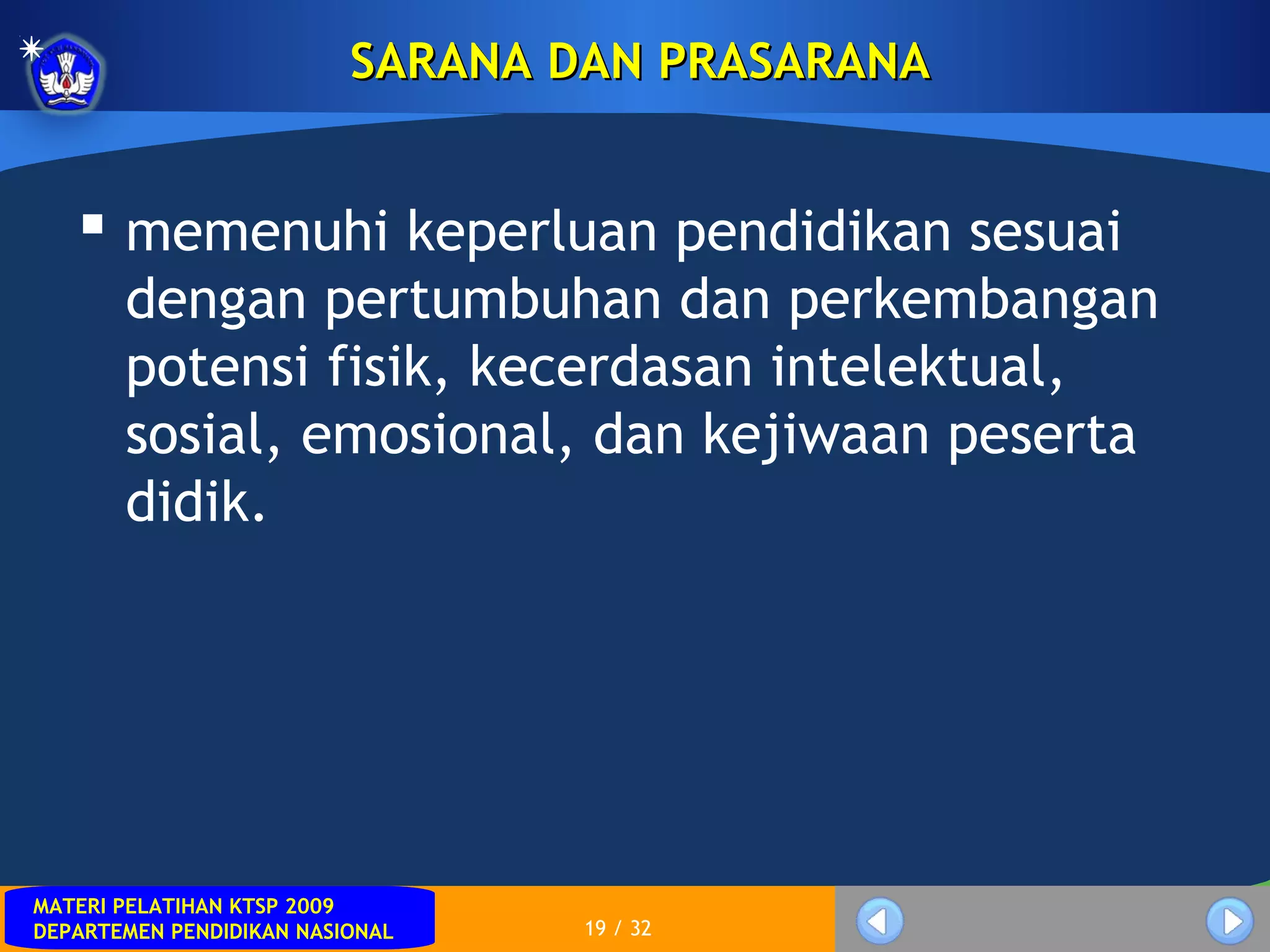 SARANA DAN PRASARANA

▪ memenuhi keperluan pendidikan sesuai dengan pertumbuhan dan perkembangan potensi fisik, kecerdasan intelektual, sosial, emosional, dan kejiwaan peserta didik.

MATERI PELATIHAN KTSP 2009
DEPARTEMEN PENDIDIKAN NASIONAL

19 / 32